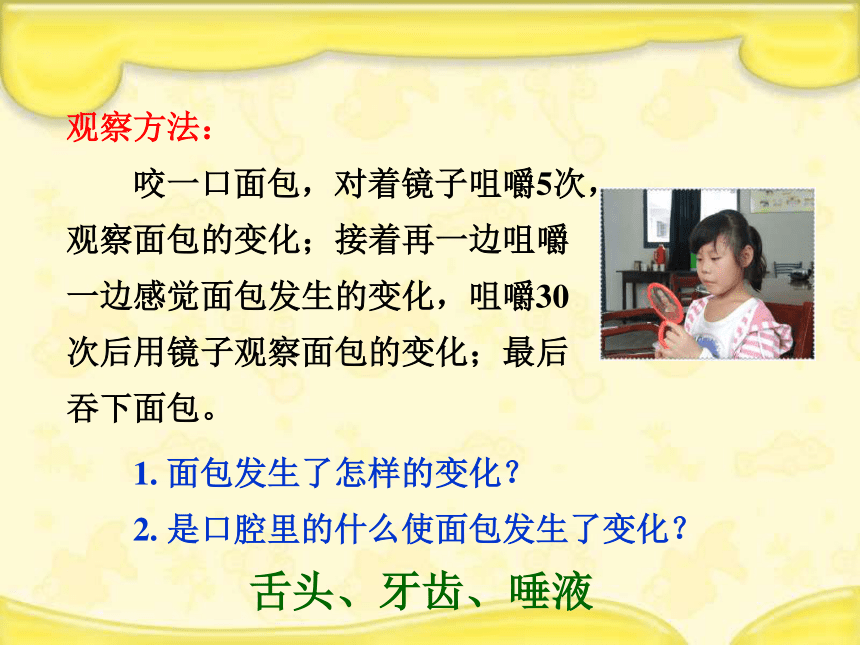 观察方法：

咬一口面包，对着镜子咀嚼5次，观察面包的变化；接着再一边咀嚼一边感觉面包发生的变化，咀嚼30次后用镜子观察面包的变化；最后吞下面包。

1. 面包发生了怎样的变化？

2. 是口腔里的什么使面包发生了变化？

舌头、牙齿、唾液